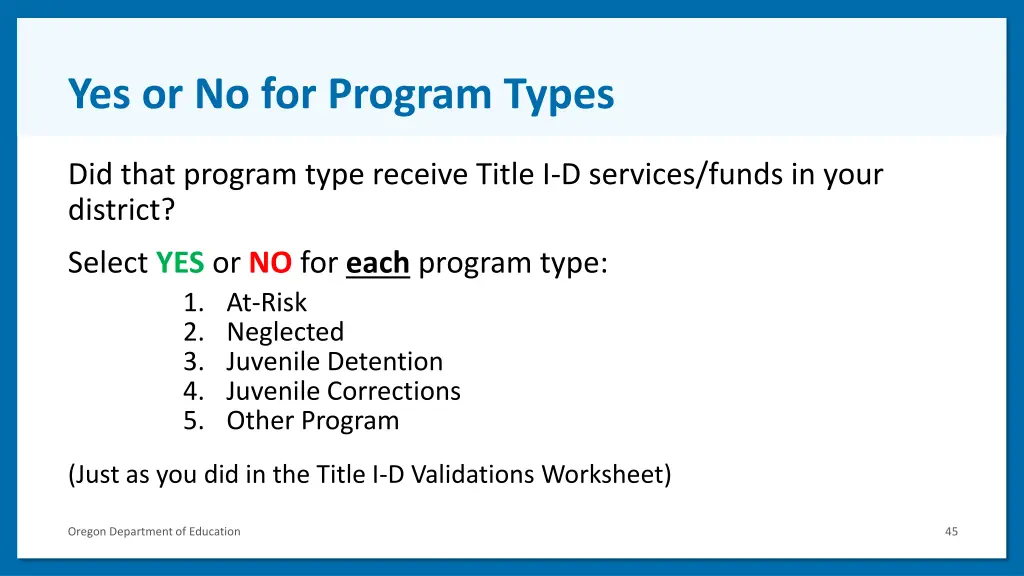 Yes or No for Program Types

Did that program type receive Title I-D services/funds in your district?

Select YES or NO for each program type:
1. At-Risk
2. Neglected
3. Juvenile Detention
4. Juvenile Corrections
5. Other Program

(Just as you did in the Title I-D Validations Worksheet)

Oregon Department of Education

45